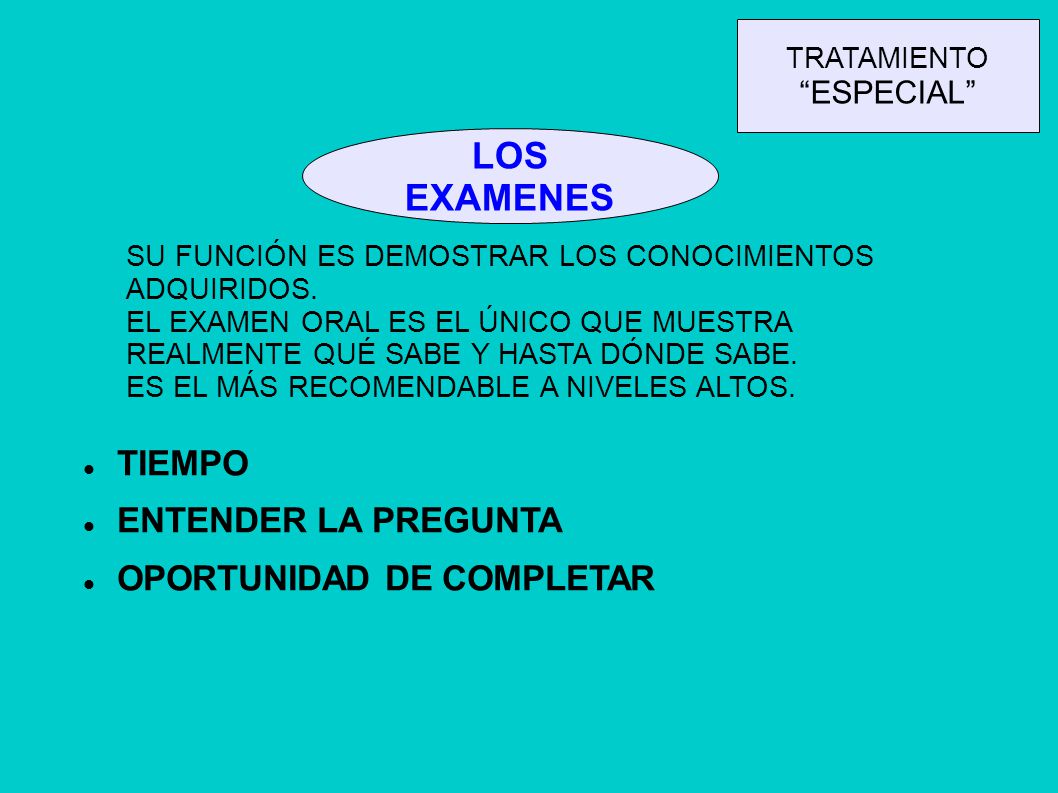 TRATAMIENTO
“ESPECIAL”

LOS
EXAMENES

SU FUNCIÓN ES DEMOSTRAR LOS CONOCIMIENTOS ADQUIRIDOS.
EL EXAMEN ORAL ES EL ÚNICO QUE MUESTRA REALMENTE QUÉ SABE Y HASTA DÓNDE SABE.
ES EL MÁS RECOMENDABLE A NIVELES ALTOS.

- TIEMPO
- ENTENDER LA PREGUNTA
- OPORTUNIDAD DE COMPLETAR